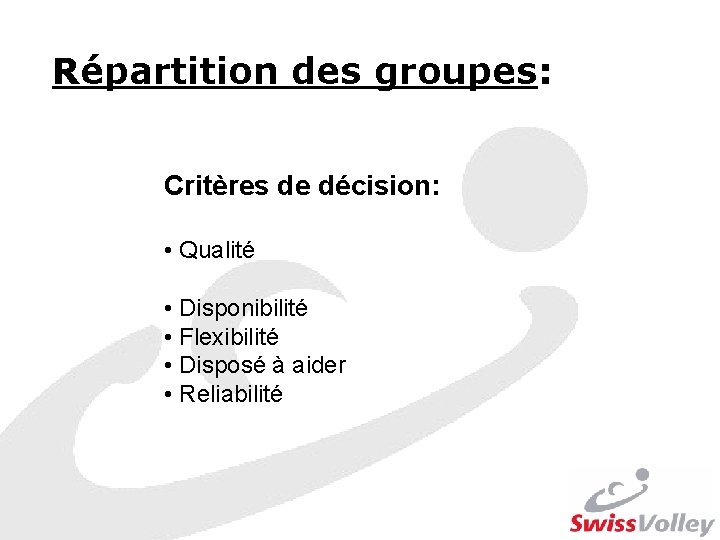 Répartition des groupes:

Critères de décision:

• Qualité

• Disponibilité
• Flexibilité
• Disposé à aider
• Reliabilité

SwissVolley